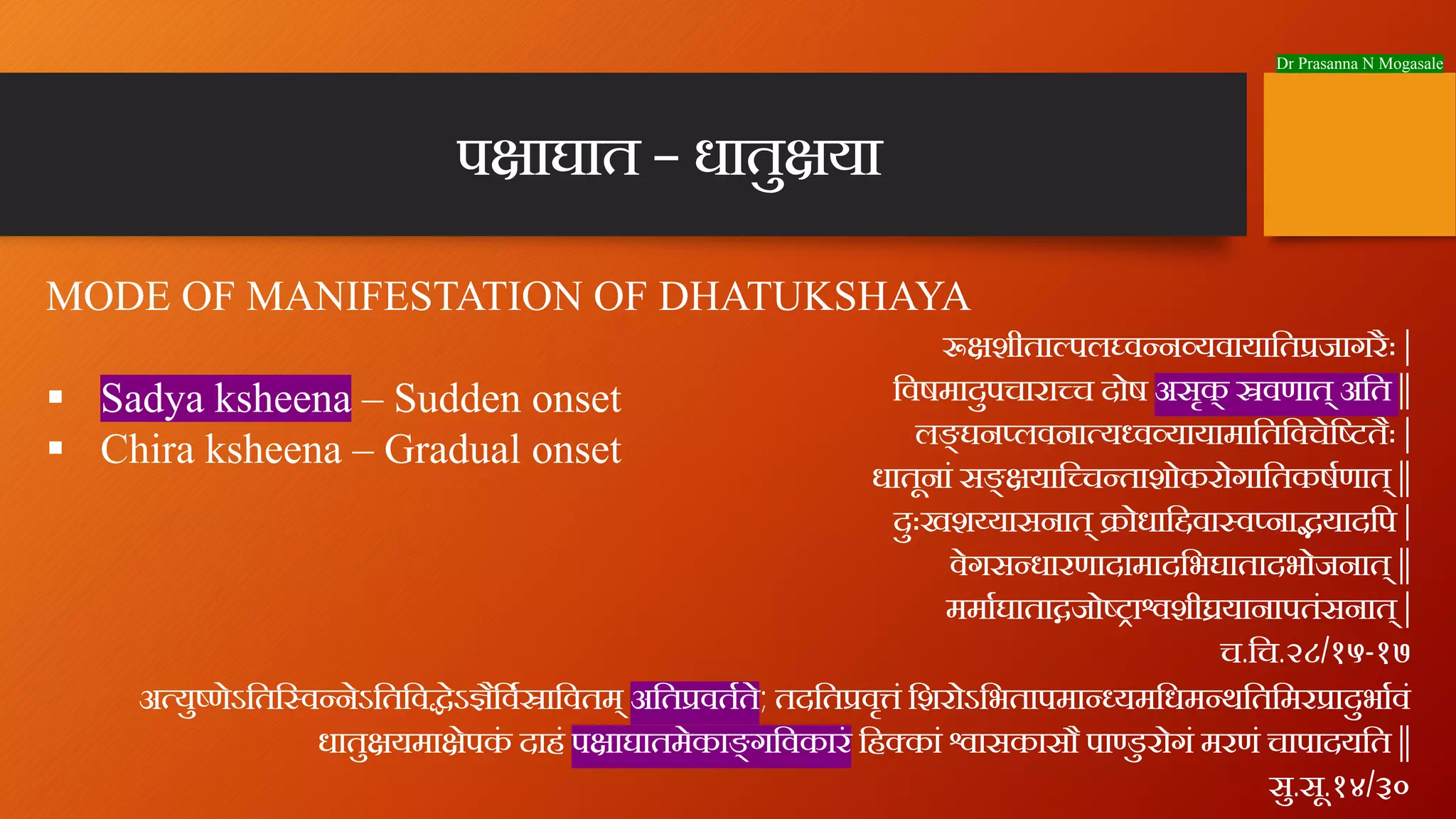 Dr Prasanna N Mogasale

पक्षाघात – धातुक्षया

MODE OF MANIFESTATION OF DHATUKSHAYA

▪ Sadya ksheena – Sudden onset
▪ Chira ksheena – Gradual onset

रूक्षशीताल्पलघ्वन्नव्यवायातिप्रजागरैः |
विषमादुपचाराच्च दोष असृक् स्रवणात् अति ||
लङ्घनप्लवनात्यध्वव्यायामातिविचेष्टितैः |
धातूनां सङ्क्षयाच्चिन्ताशोकरोगातिकर्षणात् ||
दुःखशय्यासनात् क्रोधाद्दिवास्वप्नाद्भयादपि |
वेगसन्धारणादामादभिघातादभोजनात् ||
मर्माघाताद्गजोष्ट्राश्वशीघ्रयानापतंसनात् |
च.चि.२८/१५-१७

अत्युष्णेऽतिस्विन्नेऽतिविद्धेऽज्ञैर्विस्रावितम् अतिप्रवर्तते; तदतिप्रवृत्तं शिरोऽभितापमान्ध्यमधिमन्थतिमिरप्रादुर्भावं धातुक्षयमाक्षेपकं दाहं पक्षाघातमेकाङ्गविकारं हिक्कां श्वासकासौ पाण्डुरोगं मरणं चापादयति ||
सु.सू.१४/३०